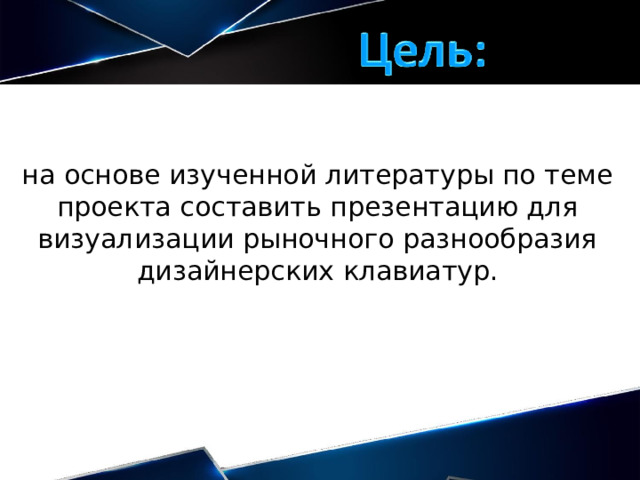 Цель:

на основе изученной литературы по теме проекта составить презентацию для визуализации рыночного разнообразия дизайнерских клавиатур.